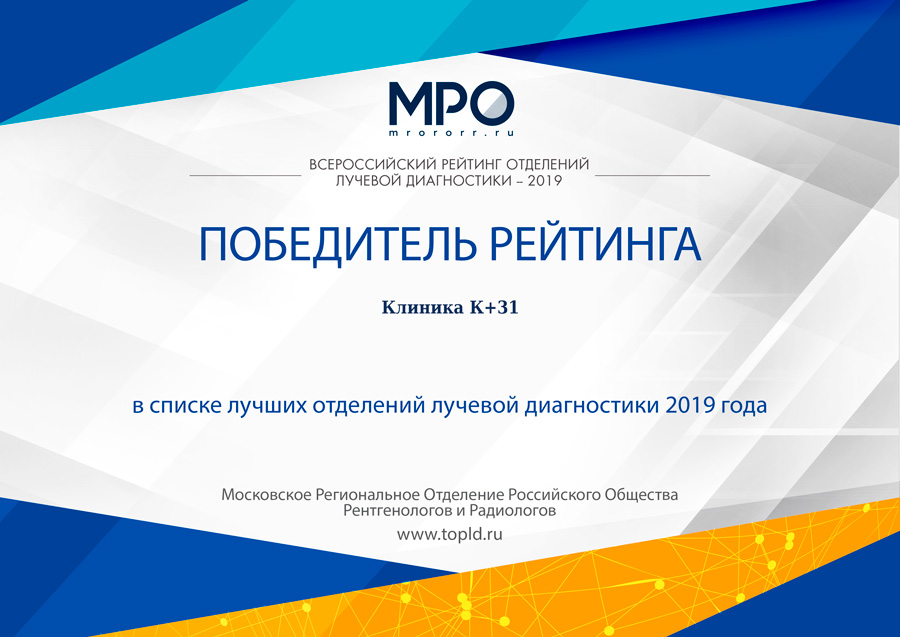 МРО
mrororr.ru

ВСЕРОССИЙСКИЙ РЕЙТИНГ ОТДЕЛЕНИЙ ЛУЧЕВОЙ ДИАГНОСТИКИ – 2019

ПОБЕДИТЕЛЬ РЕЙТИНГА

Клиника К+31

в списке лучших отделений лучевой диагностики 2019 года

Московское Региональное Отделение Российского Общества Рентгенологов и Радиологов
www.topld.ru